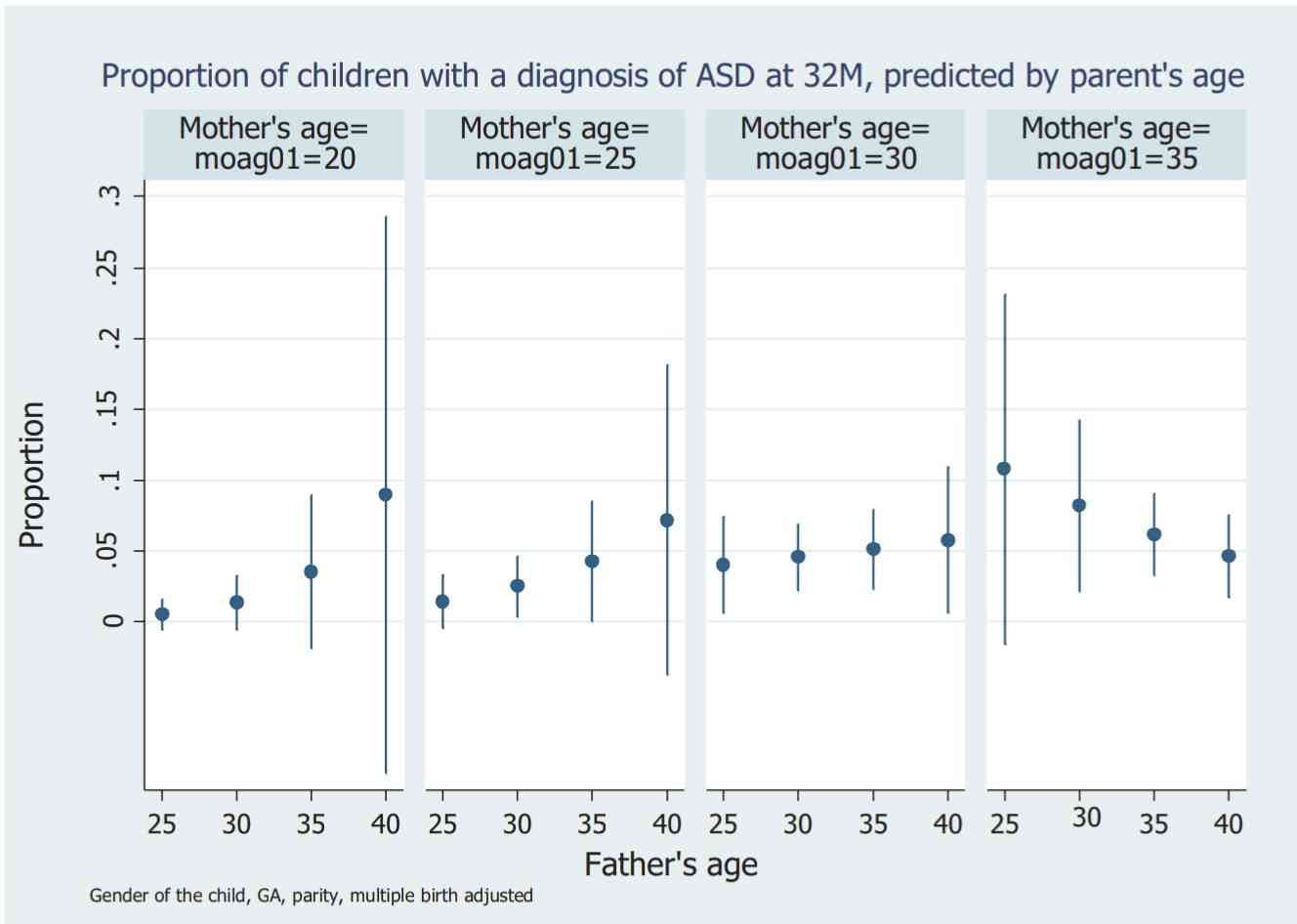 Proportion of children with a diagnosis of ASD at 32M, predicted by parent's age

Mother's age= moag01=20

Mother's age= moag01=25

Mother's age= moag01=30

Mother's age= moag01=35

Proportion

.3
.25
.2
.15
.1
.05
0

25 30 35 40 25 30 35 40 25 30 35 40 25 30 35 40

Father's age

Gender of the child, GA, parity, multiple birth adjusted